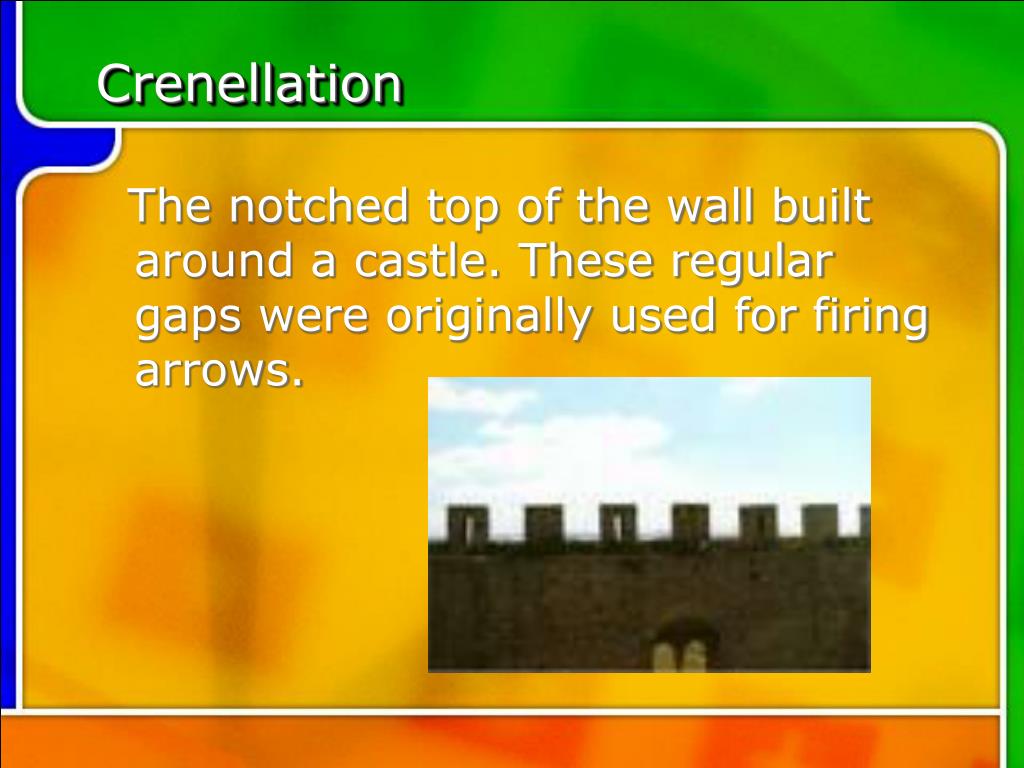 Crenellation

The notched top of the wall built around a castle. These regular gaps were originally used for firing arrows.